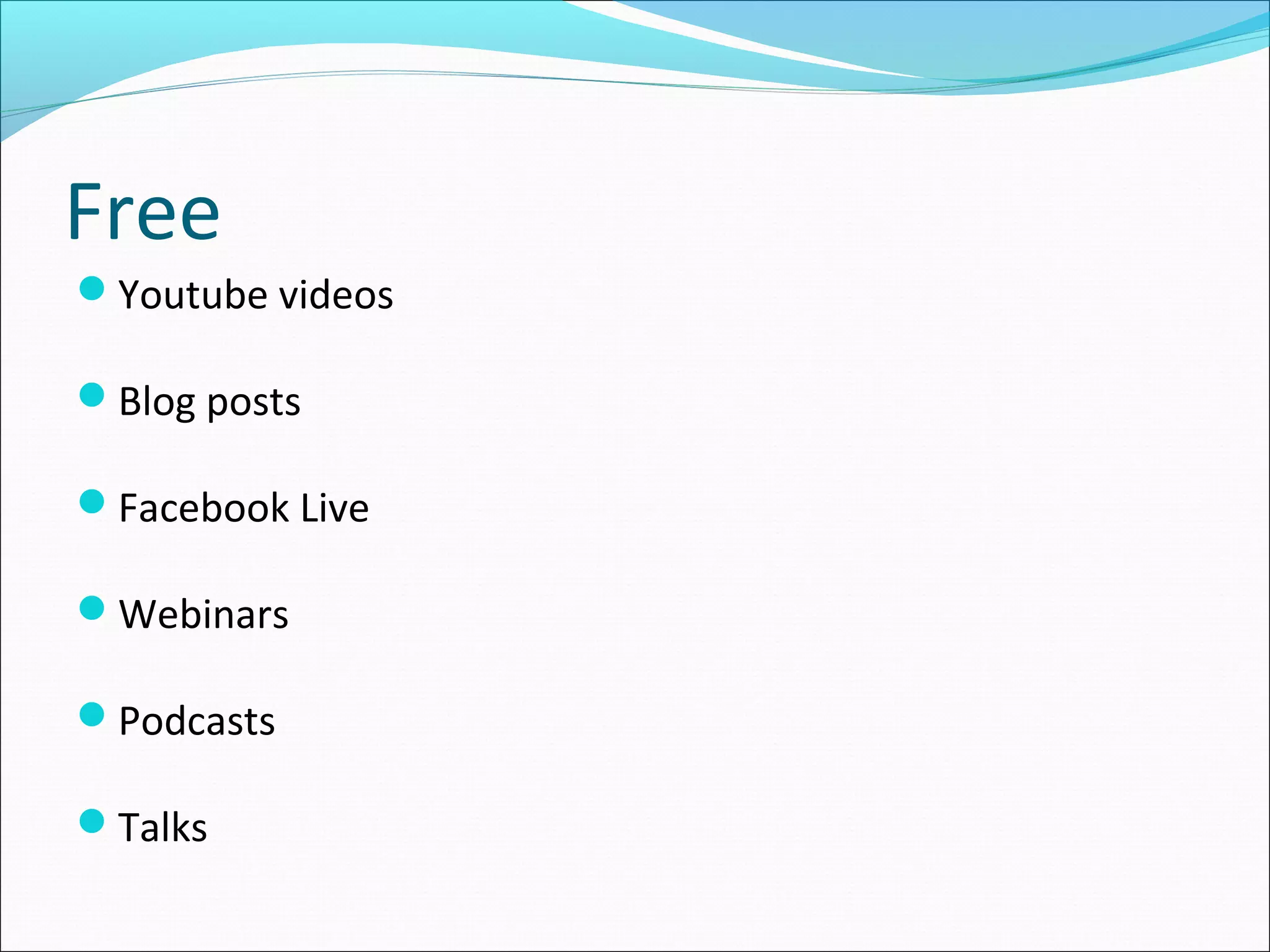 Free

- Youtube videos
- Blog posts
- Facebook Live
- Webinars
- Podcasts
- Talks